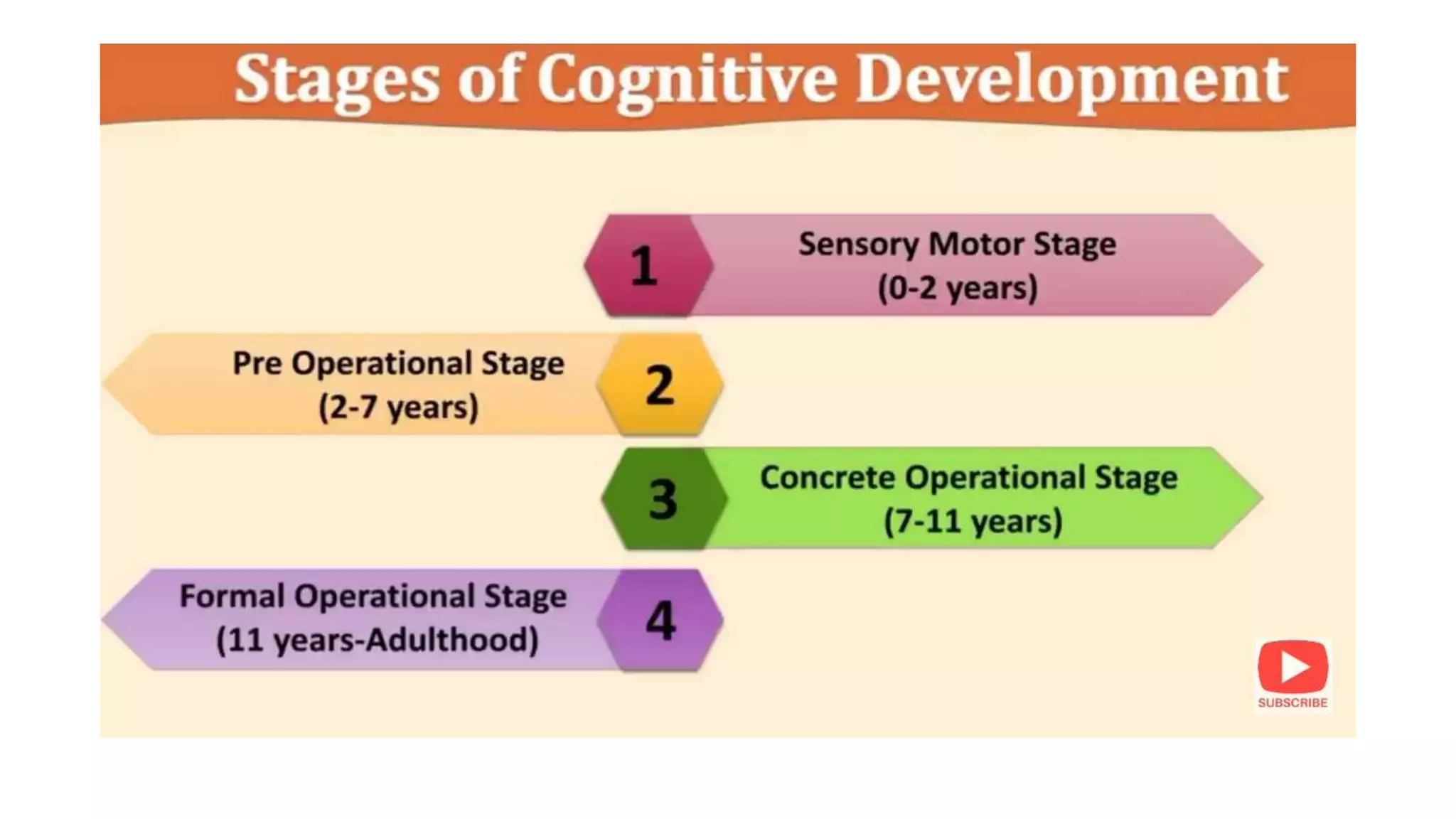 Stages of Cognitive Development

1
Sensory Motor Stage
(0-2 years)

Pre Operational Stage
(2-7 years)
2

3
Concrete Operational Stage
(7-11 years)

Formal Operational Stage
(11 years-Adulthood)
4

SUBSCRIBE